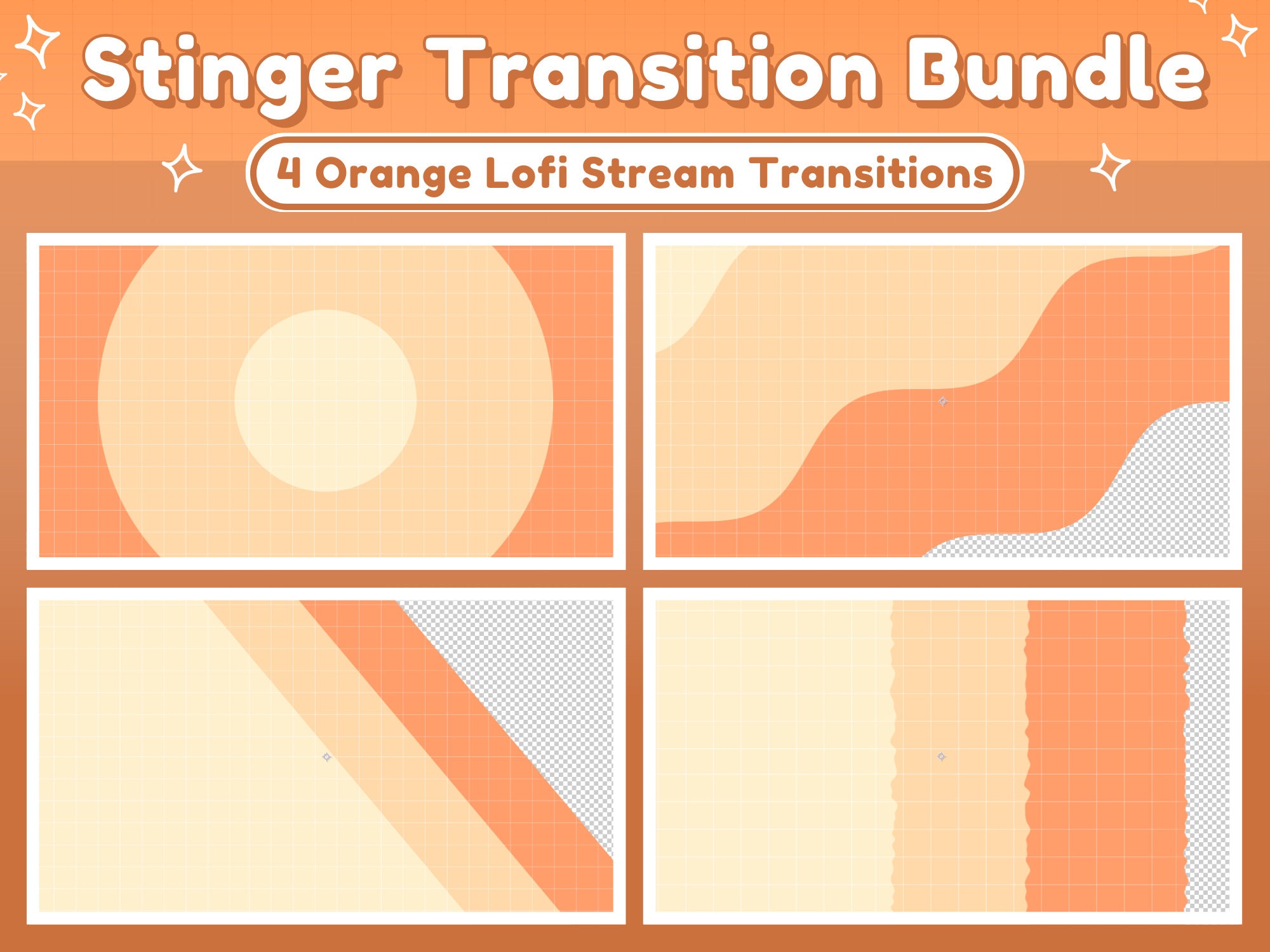 Stinger Transition Bundle

4 Orange Lofi Stream Transitions